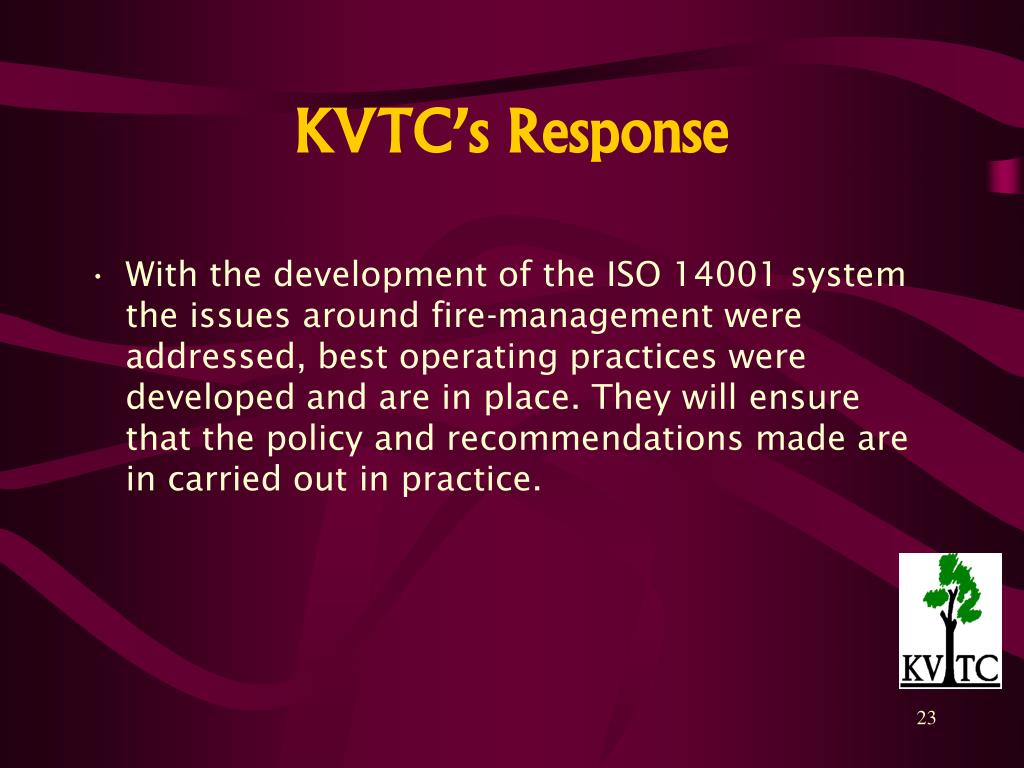 KVTC's Response

• With the development of the ISO 14001 system the issues around fire-management were addressed, best operating practices were developed and are in place. They will ensure that the policy and recommendations made are in carried out in practice.

KVTC

23